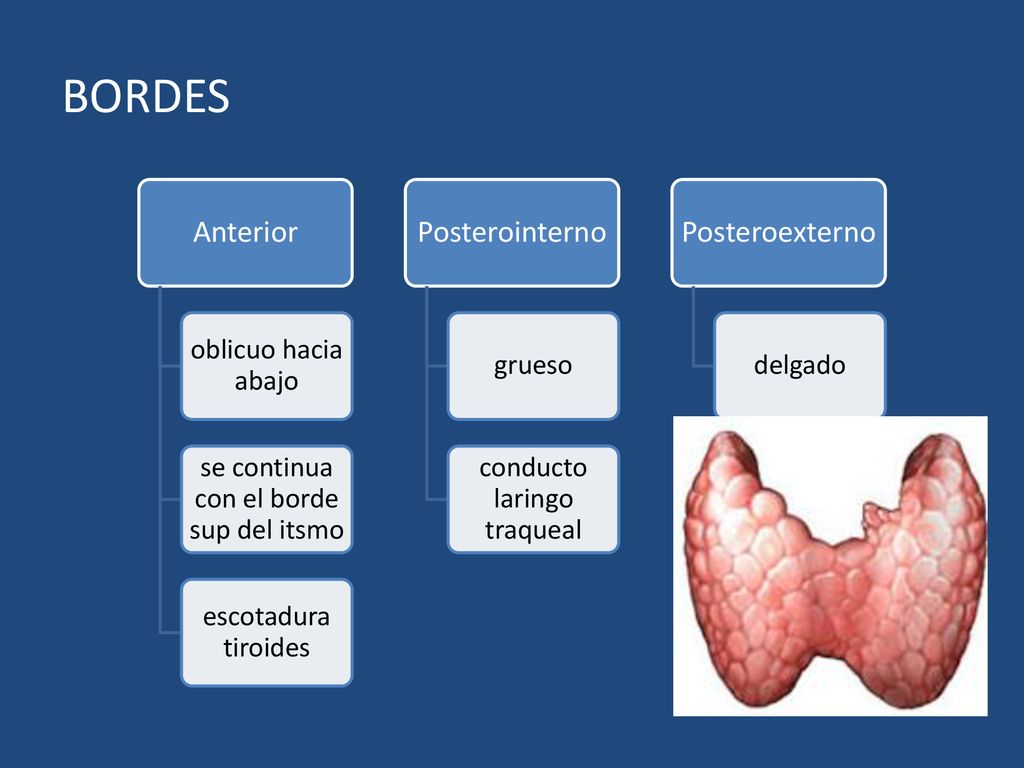 BORDES

Anterior

oblicuo hacia abajo

se continua con el borde sup del itsmo

escotadura tiroides

Posterointerno

grueso

conducto laringo traqueal

Posteroexterno

delgado